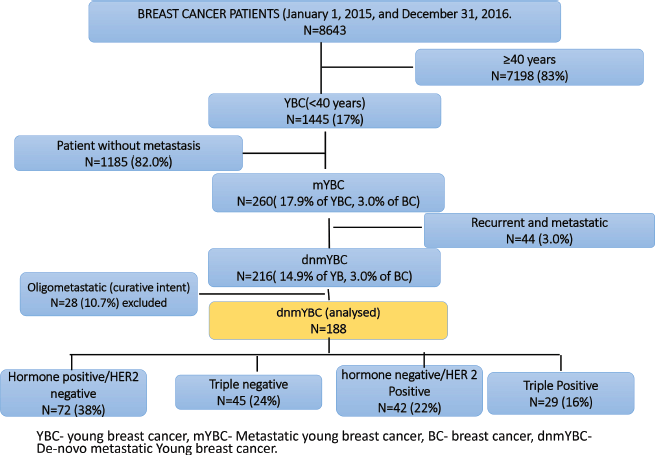 BREAST CANCER PATIENTS (January 1, 2015, and December 31, 2016.
N=8643

≥40 years
N=7198 (83%)

YBC(<40 years)
N=1445 (17%)

Patient without metastasis
N=1185 (82.0%)

mYBC
N=260( 17.9% of YBC, 3.0% of BC)

Recurrent and metastatic
N=44 (3.0%)

dnmYBC
N=216( 14.9% of YB, 3.0% of BC)

Oligometastatic (curative intent)
N=28 (10.7%) excluded

dnmYBC (analysed)
N=188

Hormone positive/HER2 negative
N=72 (38%)

Triple negative
N=45 (24%)

hormone negative/HER 2 Positive
N=42 (22%)

Triple Positive
N=29 (16%)

YBC- young breast cancer, mYBC- Metastatic young breast cancer, BC- breast cancer, dnmYBC- De-novo metastatic Young breast cancer.